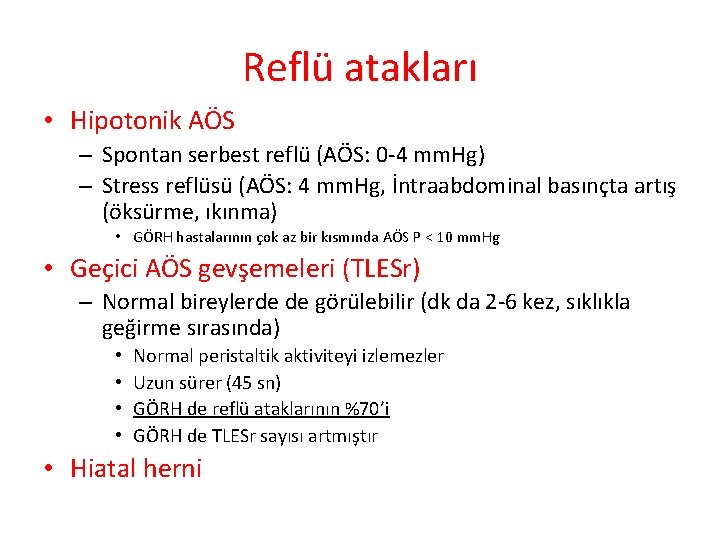 Reflü atakları

• Hipotonik AÖS
  – Spontan serbest reflü (AÖS: 0-4 mmHg)
  – Stress reflüsü (AÖS: 4 mmHg, İntraabdominal basınçta artış (öksürme, ıkınma)
    • GÖRH hastalarının çok az bir kısmında AÖS P < 10 mmHg
• Geçici AÖS gevşemeleri (TLESr)
  – Normal bireylerde de görülebilir (dk da 2-6 kez, sıklıkla geğirme sırasında)
    • Normal peristaltik aktiviteyi izlemezler
    • Uzun sürer (45 sn)
    • GÖRH de reflü ataklarının %70'i
    • GÖRH de TLESr sayısı artmıştır
• Hiatal herni